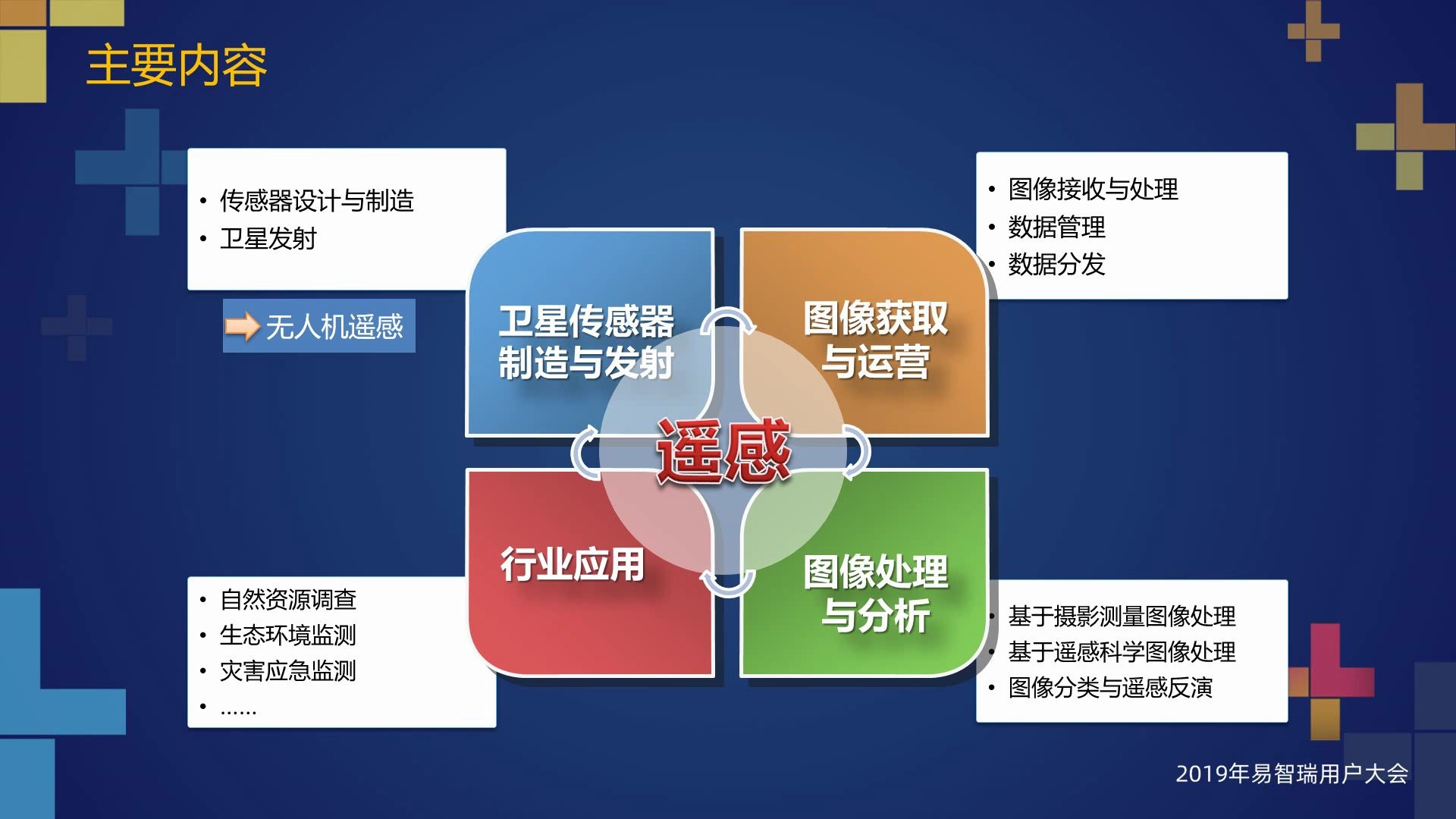 主要内容

• 传感器设计与制造
• 卫星发射

无人机遥感

• 图像接收与处理
• 数据管理
• 数据分发

卫星传感器制造与发射

图像获取与运营

遥感

行业应用

图像处理与分析

• 自然资源调查
• 生态环境监测
• 灾害应急监测
• ……

• 基于摄影测量图像处理
• 基于遥感科学图像处理
• 图像分类与遥感反演

2019年易智瑞用户大会